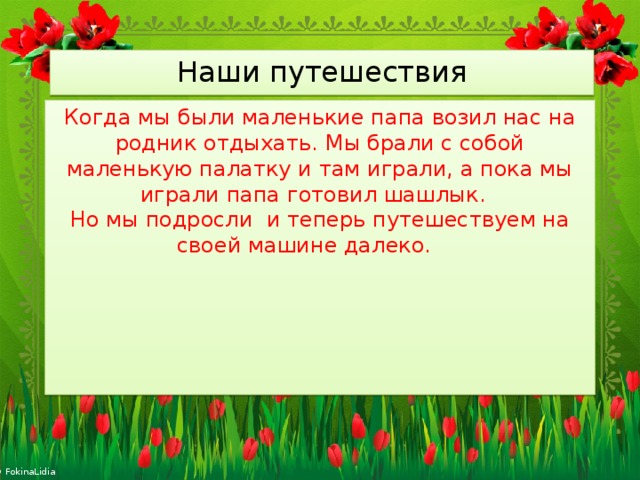 Наши путешествия

Когда мы были маленькие папа возил нас на родник отдыхать. Мы брали с собой маленькую палатку и там играли, а пока мы играли папа готовил шашлык.
Но мы подросли  и теперь путешествуем на своей машине далеко.

FokinaLidia